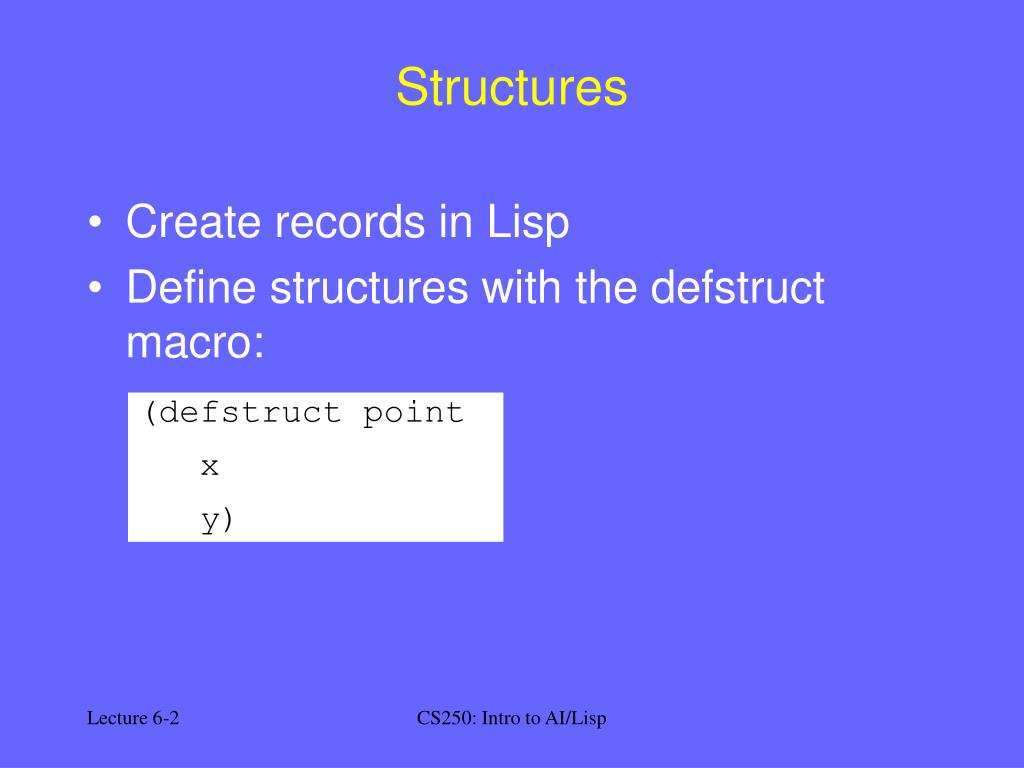 Structures

• Create records in Lisp
• Define structures with the defstruct macro:

(defstruct point
   x
   y)

Lecture 6-2

CS250: Intro to AI/Lisp